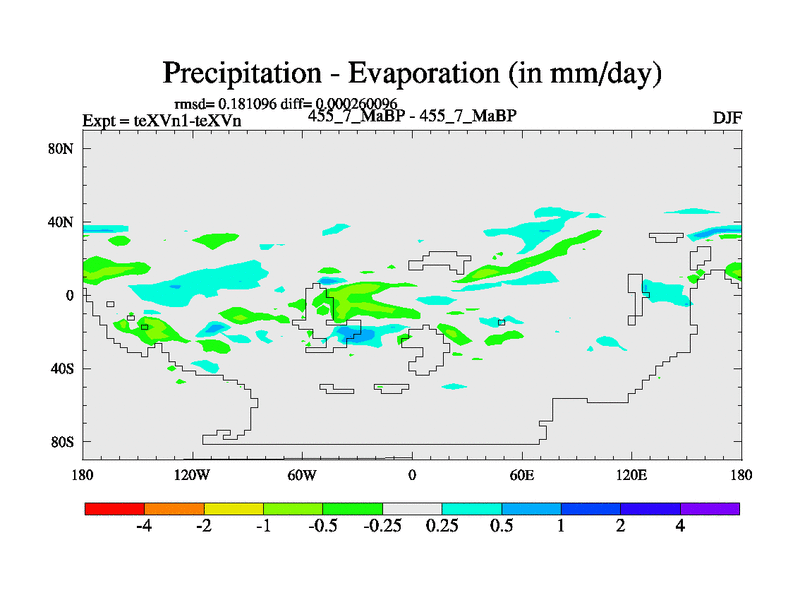 Precipitation - Evaporation (in mm/day)

rmsd= 0.181096 diff= 0.000260096

Expt = teXVn1-teXVn

455_7_MaBP - 455_7_MaBP

DJF

80N
40N
0
40S
80S

180
120W
60W
0
60E
120E
180

-4
-2
-1
-0.5
-0.25
0.25
0.5
1
2
4